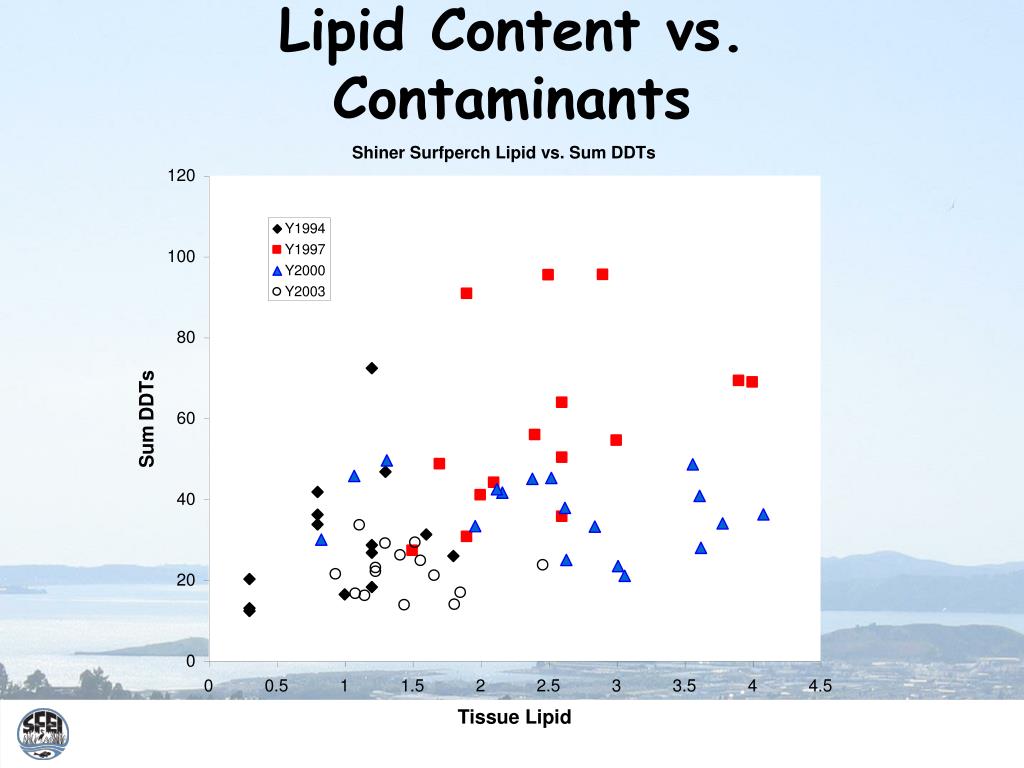 Lipid Content vs. Contaminants

Shiner Surfperch Lipid vs. Sum DDTs

Y1994
Y1997
Y2000
Y2003

Sum DDTs

120
100
80
60
40
20
0

0 0.5 1 1.5 2 2.5 3 3.5 4 4.5

Tissue Lipid

SFEI